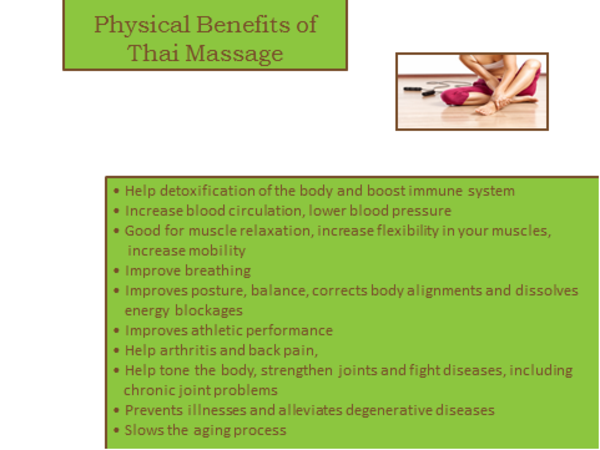 Physical Benefits of Thai Massage

• Help detoxification of the body and boost immune system
• Increase blood circulation, lower blood pressure
• Good for muscle relaxation, increase flexibility in your muscles, increase mobility
• Improve breathing
• Improves posture, balance, corrects body alignments and dissolves energy blockages
• Improves athletic performance
• Help arthritis and back pain,
• Help tone the body, strengthen joints and fight diseases, including chronic joint problems
• Prevents illnesses and alleviates degenerative diseases
• Slows the aging process